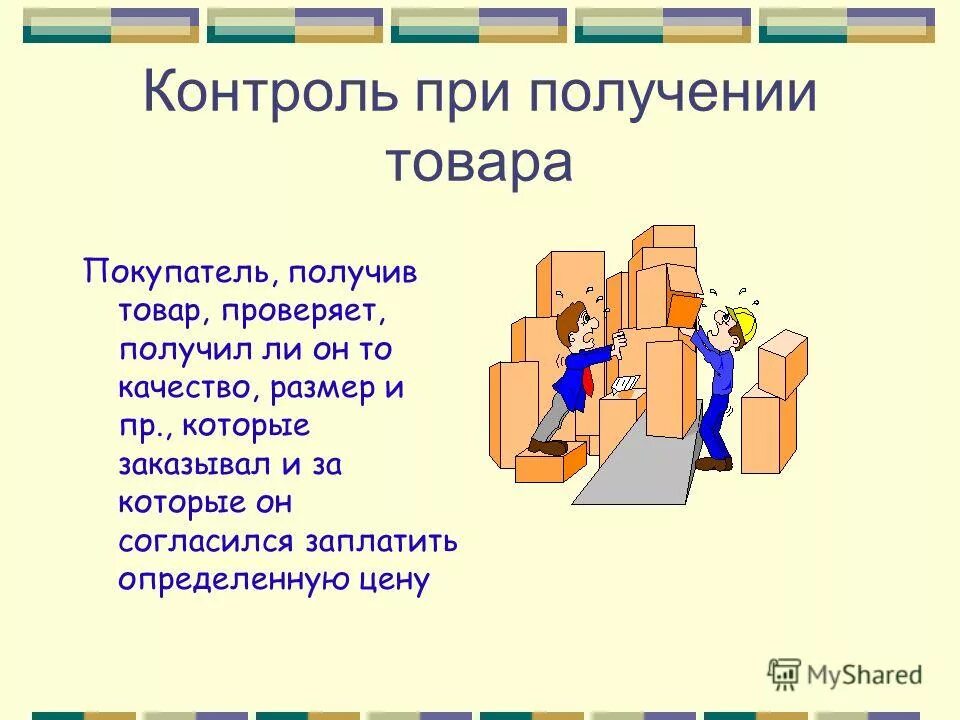 Контроль при получении товара

Покупатель, получив товар, проверяет, получил ли он то качество, размер и пр., которые заказывал и за которые он согласился заплатить определенную цену

MyShared